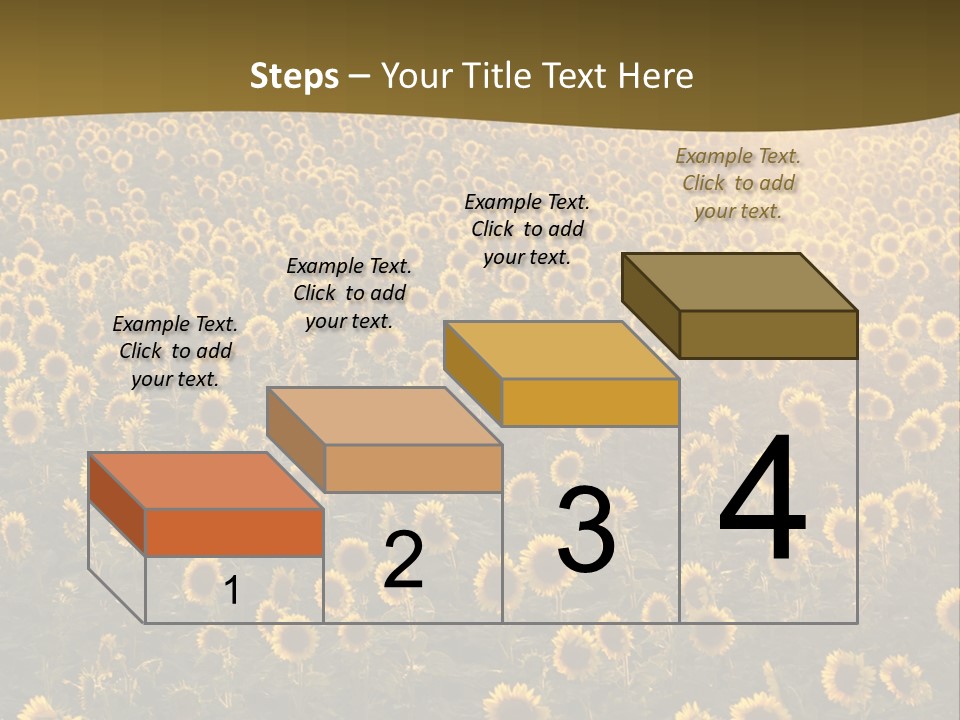 Steps – Your Title Text Here

Example Text. Click to add your text.

Example Text. Click to add your text.

Example Text. Click to add your text.

Example Text. Click to add your text.

1

2

3

4